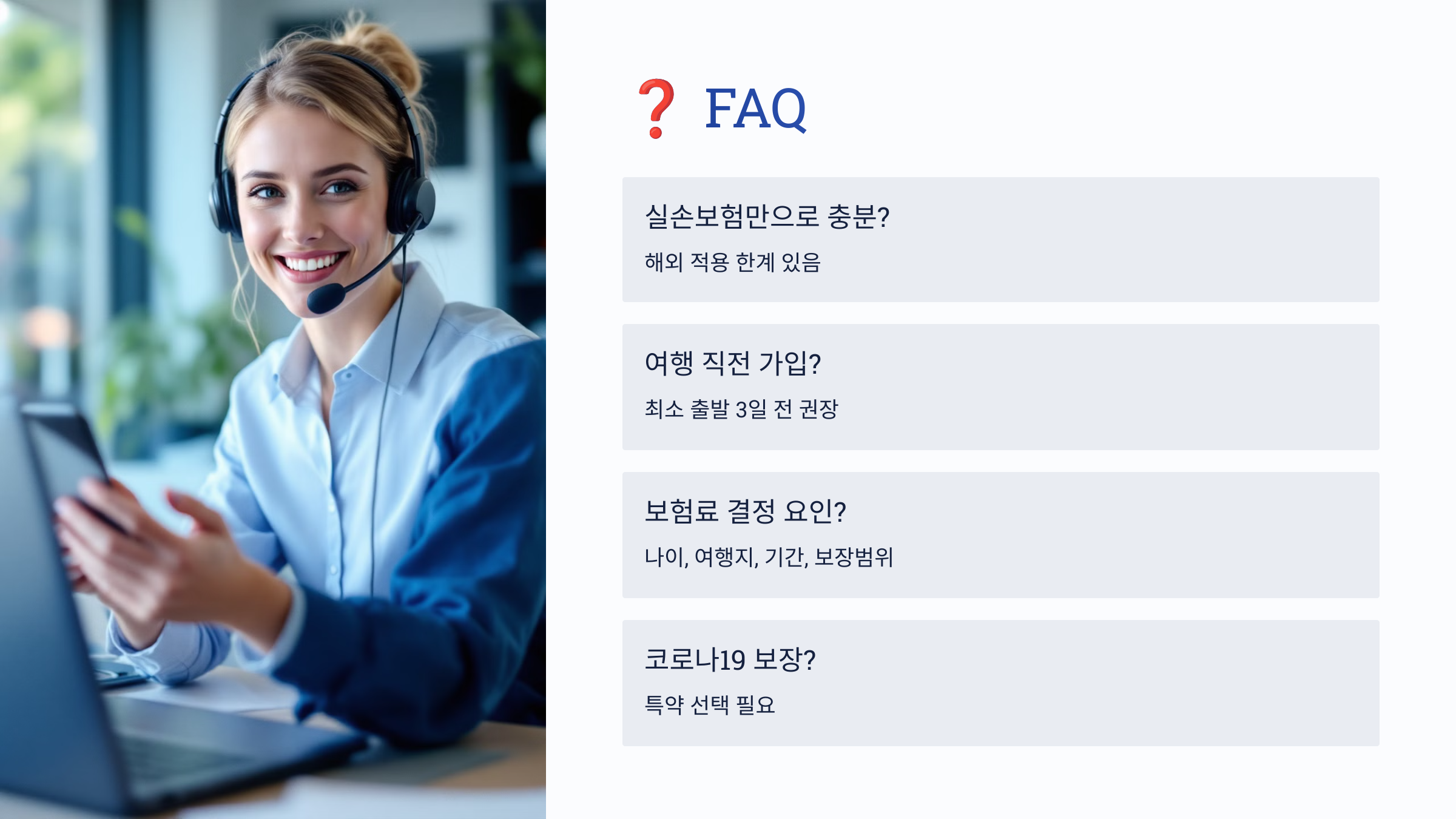 ❓ FAQ

실손보험만으로 충분?

해외 적용 한계 있음

여행 직전 가입?

최소 출발 3일 전 권장

보험료 결정 요인?

나이, 여행지, 기간, 보장범위

코로나19 보장?

특약 선택 필요